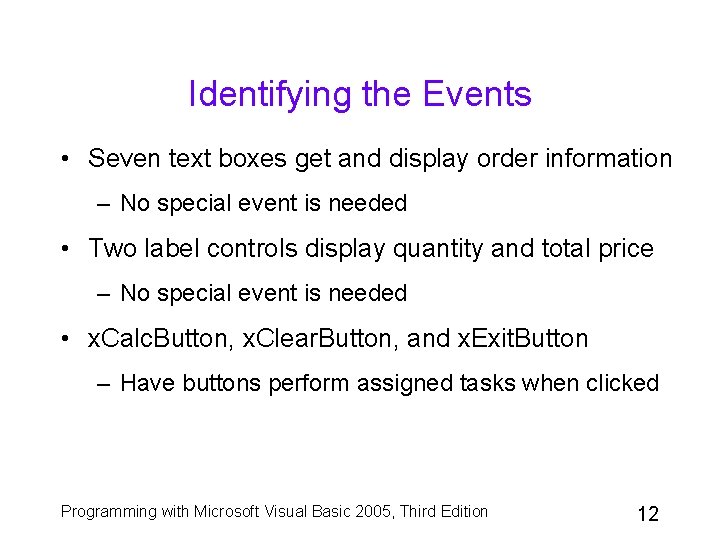 Identifying the Events

• Seven text boxes get and display order information
– No special event is needed
• Two label controls display quantity and total price
– No special event is needed
• xCalcButton, xClearButton, and xExitButton
– Have buttons perform assigned tasks when clicked

Programming with Microsoft Visual Basic 2005, Third Edition

12